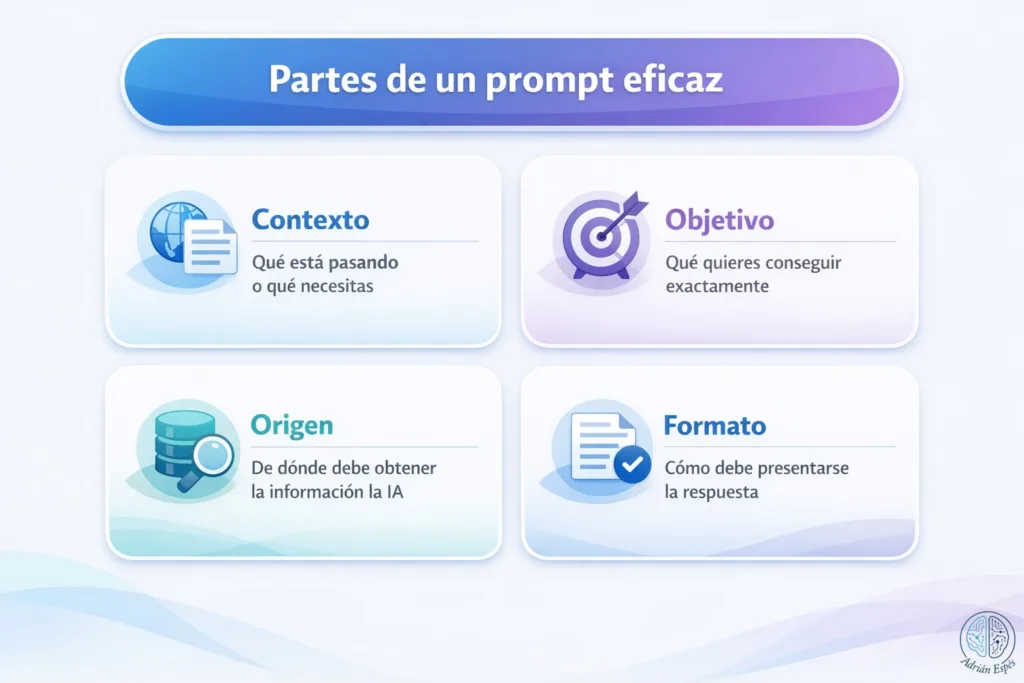 Partes de un prompt eficaz

Contexto
Qué está pasando o qué necesitas

Objetivo
Qué quieres conseguir exactamente

Origen
De dónde debe obtener la información la IA

Formato
Cómo debe presentarse la respuesta

Adrián Espés